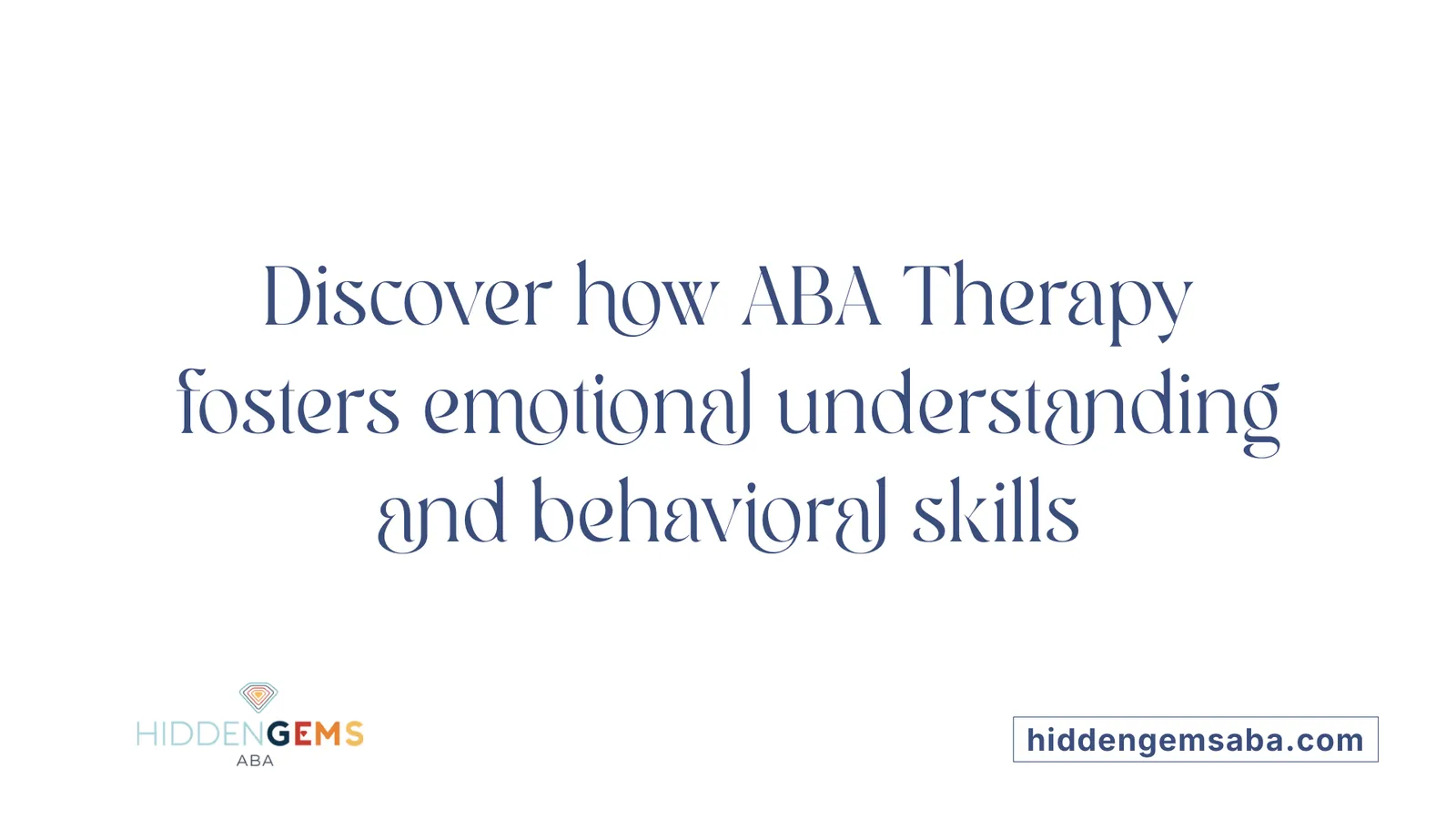 Discover how ABA Therapy fosters emotional understanding and behavioral skills

HIDDENGEMS
ABA

hiddengemsaba.com